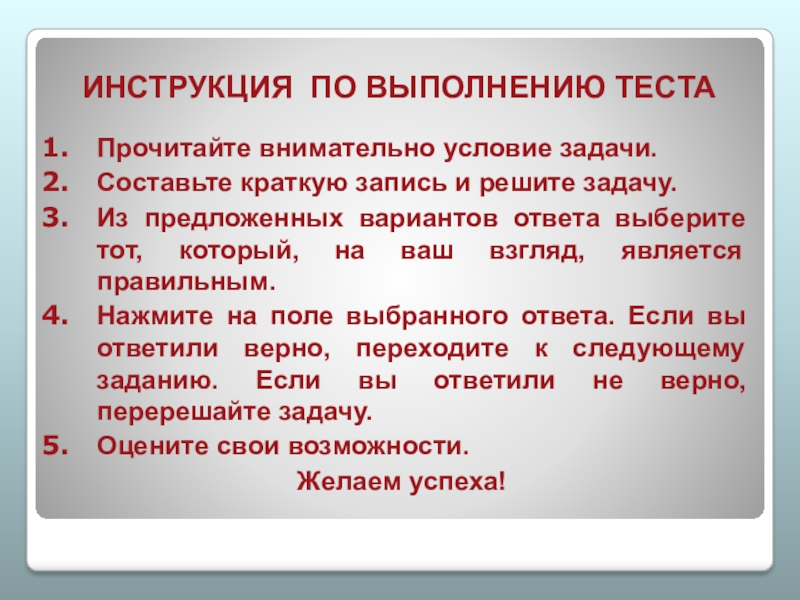 ИНСТРУКЦИЯ ПО ВЫПОЛНЕНИЮ ТЕСТА

1. Прочитайте внимательно условие задачи.
2. Составьте краткую запись и решите задачу.
3. Из предложенных вариантов ответа выберите тот, который, на ваш взгляд, является правильным.
4. Нажмите на поле выбранного ответа. Если вы ответили верно, переходите к следующему заданию. Если вы ответили не верно, перерешайте задачу.
5. Оцените свои возможности.

Желаем успеха!